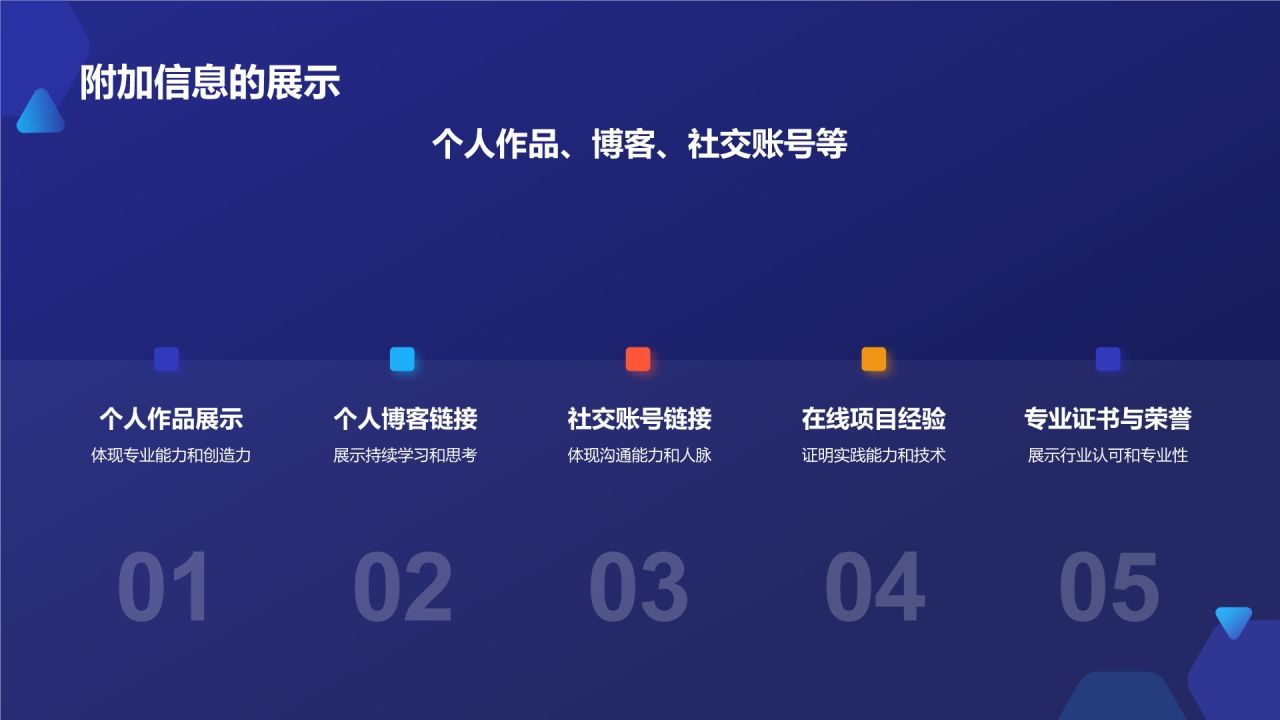 附加信息的展示

个人作品、博客、社交账号等

个人作品展示
体现专业能力和创造力

01

个人博客链接
展示持续学习和思考

02

社交账号链接
体现沟通能力和人脉

03

在线项目经验
证明实践能力和技术

04

专业证书与荣誉
展示行业认可和专业性

05